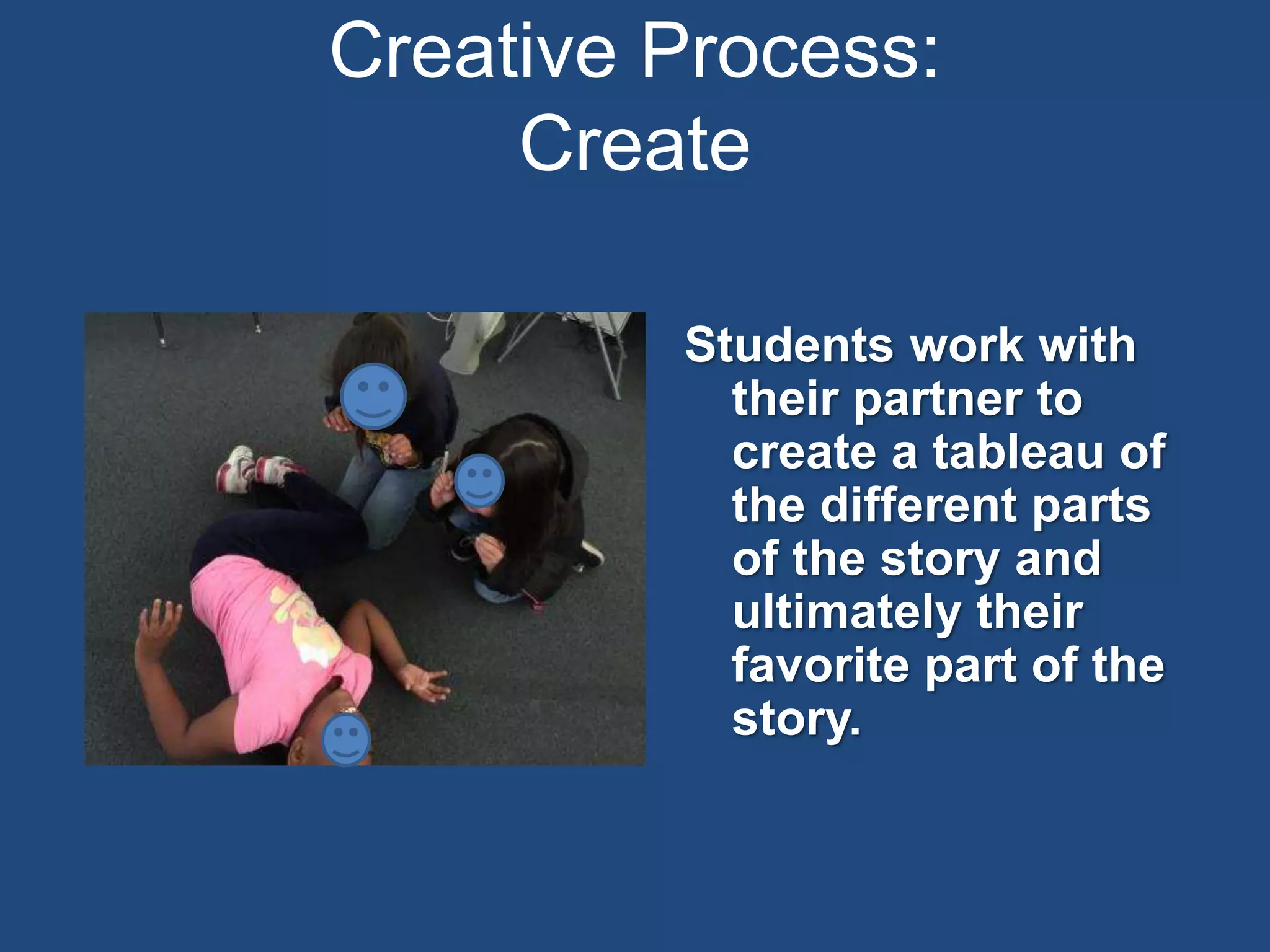 Creative Process: Create

Students work with their partner to create a tableau of the different parts of the story and ultimately their favorite part of the story.